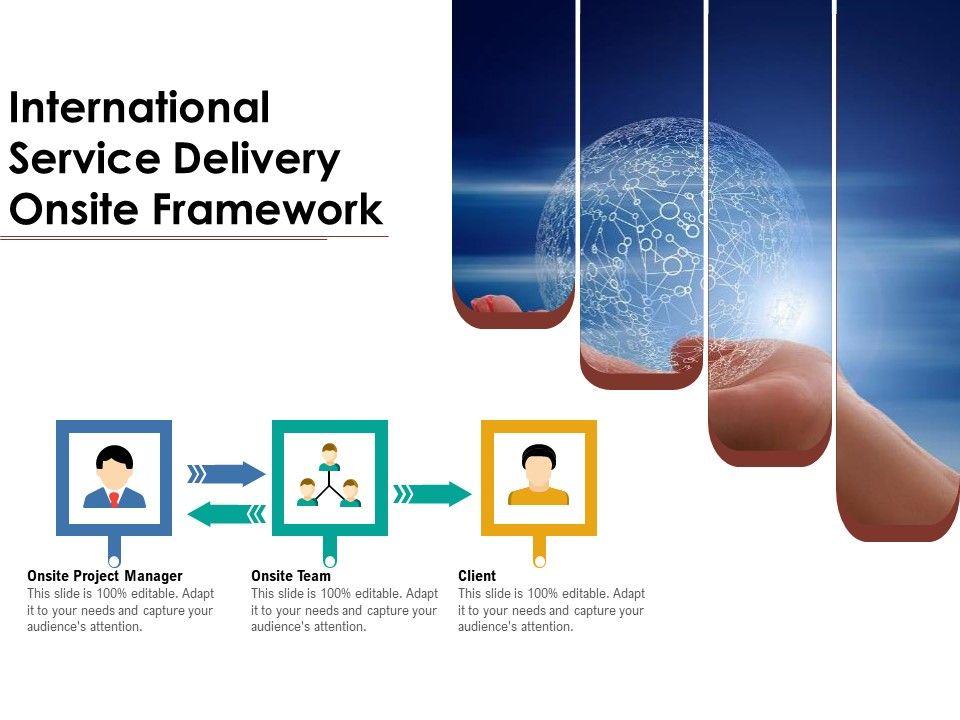 International Service Delivery Onsite Framework

Onsite Project Manager
This slide is 100% editable. Adapt it to your needs and capture your audience's attention.

Onsite Team
This slide is 100% editable. Adapt it to your needs and capture your audience's attention.

Client
This slide is 100% editable. Adapt it to your needs and capture your audience's attention.